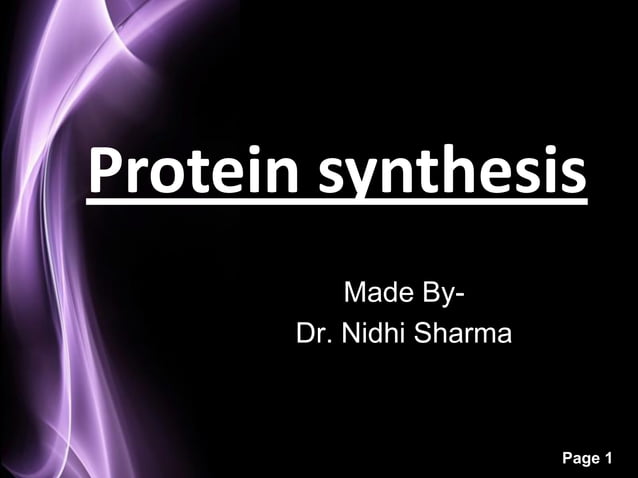 Protein synthesis

Made By-
Dr. Nidhi Sharma

Page 1